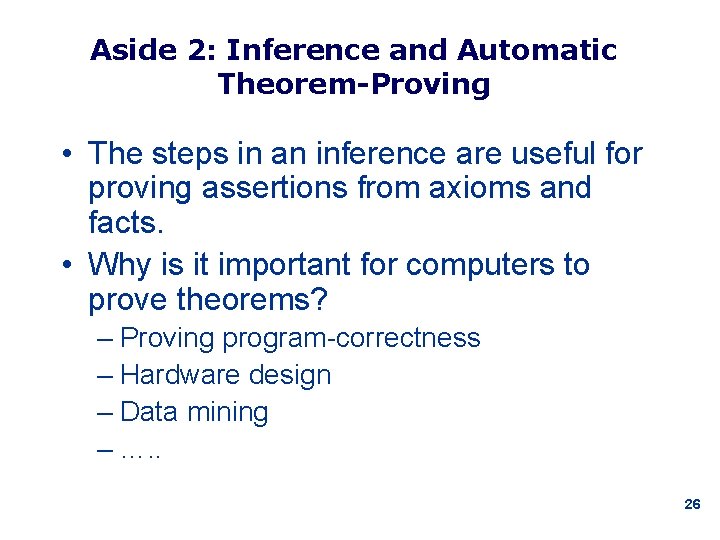 Aside 2: Inference and Automatic Theorem-Proving

• The steps in an inference are useful for proving assertions from axioms and facts.

• Why is it important for computers to prove theorems?
– Proving program-correctness
– Hardware design
– Data mining
– …..

26